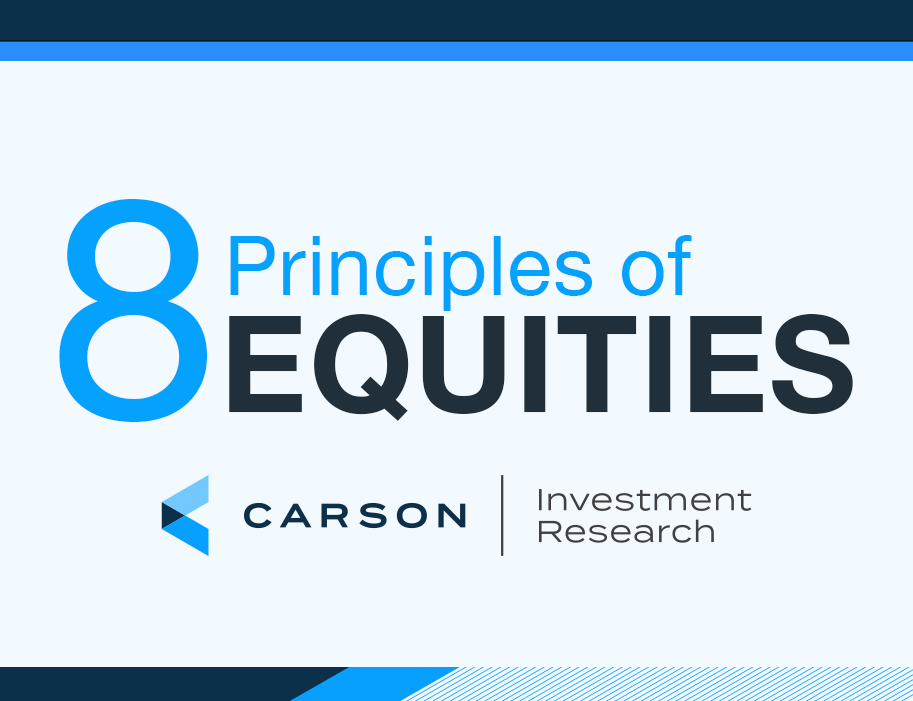 8 Principles of EQUITIES

CARSON | Investment Research